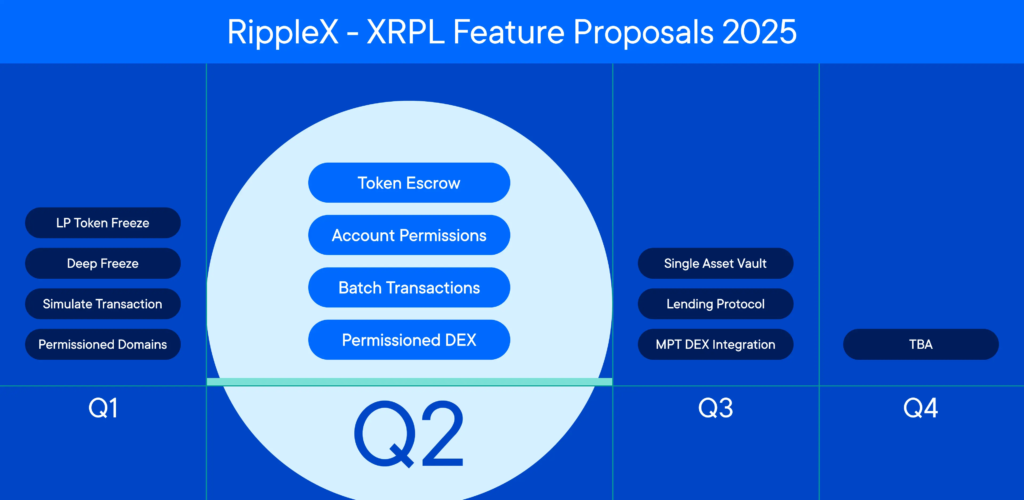 RippleX - XRPL Feature Proposals 2025

LP Token Freeze
Deep Freeze
Simulate Transaction
Permissioned Domains

Q1

Token Escrow
Account Permissions
Batch Transactions
Permissioned DEX

Q2

Single Asset Vault
Lending Protocol
MPT DEX Integration

Q3

TBA

Q4